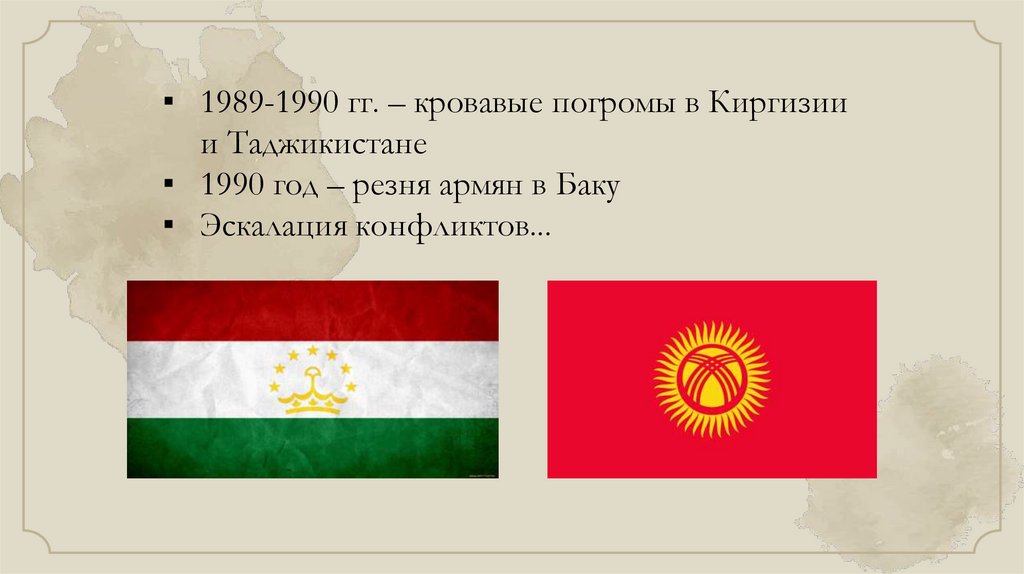 ▪ 1989-1990 гг. – кровавые погромы в Киргизии и Таджикистане
▪ 1990 год – резня армян в Баку
▪ Эскалация конфликтов...